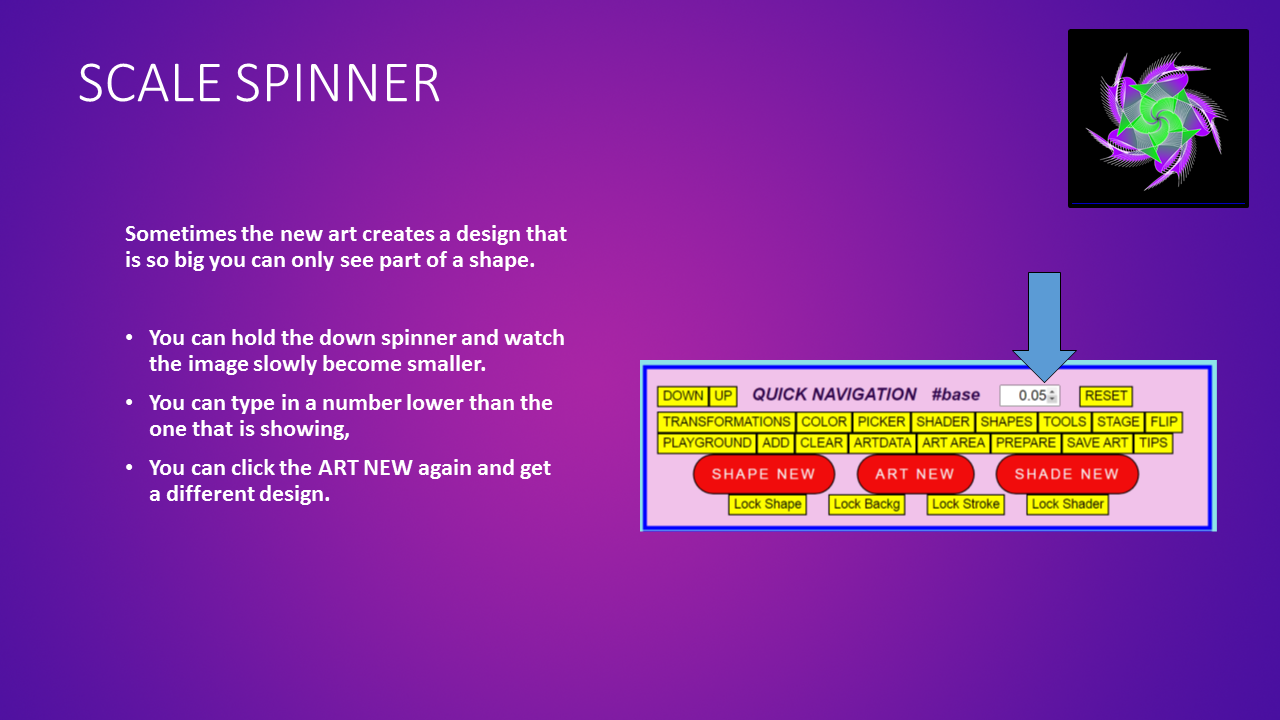 SCALE SPINNER

Sometimes the new art creates a design that is so big you can only see part of a shape.

• You can hold the down spinner and watch the image slowly become smaller.
• You can type in a number lower than the one that is showing,
• You can click the ART NEW again and get a different design.

DOWN UP QUICK NAVIGATION #base 0.05 RESET
TRANSFORMATIONS COLOR PICKER SHADER SHAPES TOOLS STAGE FLIP
PLAYGROUND ADD CLEAR ARTDATA ART AREA PREPARE SAVE ART TIPS
SHAPE NEW ART NEW SHADE NEW
Lock Shape Lock Backg Lock Stroke Lock Shader